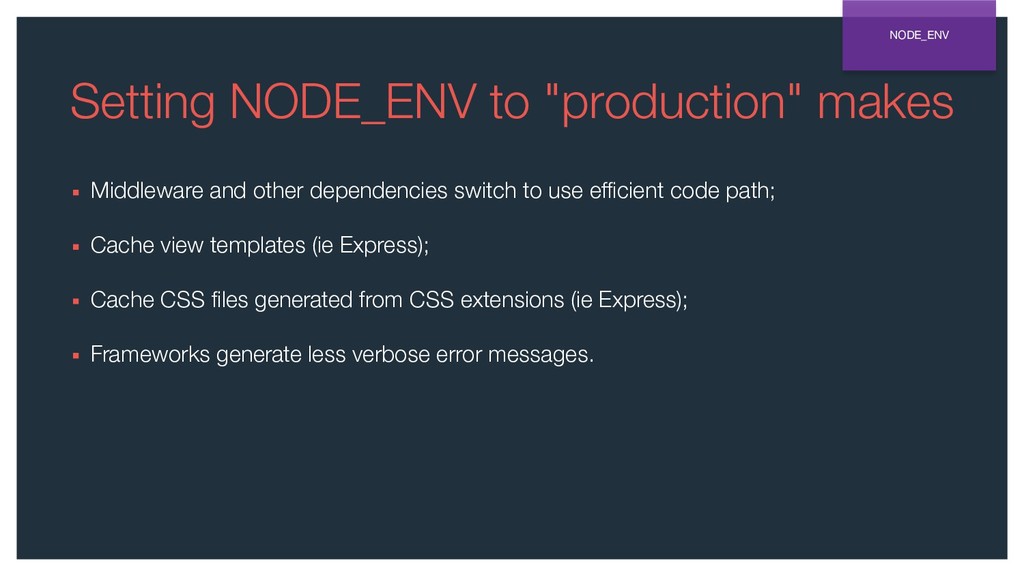 NODE_ENV

Setting NODE_ENV to "production" makes

▪ Middleware and other dependencies switch to use efficient code path;

▪ Cache view templates (ie Express);

▪ Cache CSS files generated from CSS extensions (ie Express);

▪ Frameworks generate less verbose error messages.